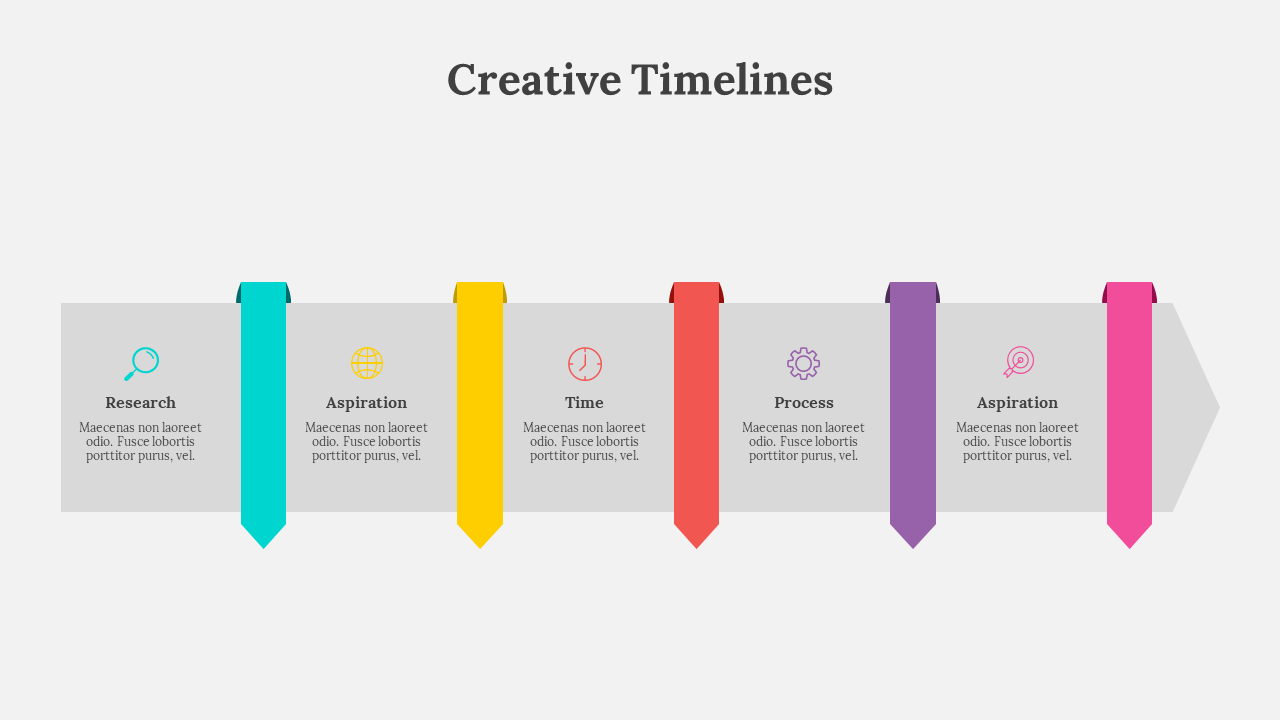 Creative Timelines

Research

Maecenas non laoreet odio. Fusce lobortis porttitor purus, vel.

Aspiration

Maecenas non laoreet odio. Fusce lobortis porttitor purus, vel.

Time

Maecenas non laoreet odio. Fusce lobortis porttitor purus, vel.

Process

Maecenas non laoreet odio. Fusce lobortis porttitor purus, vel.

Aspiration

Maecenas non laoreet odio. Fusce lobortis porttitor purus, vel.